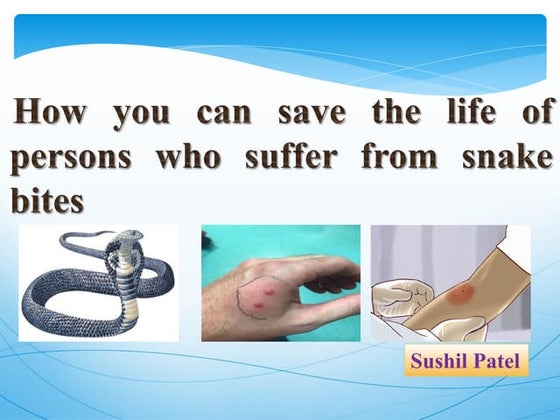 How you can save the life of persons who suffer from snake bites

Sushil Patel